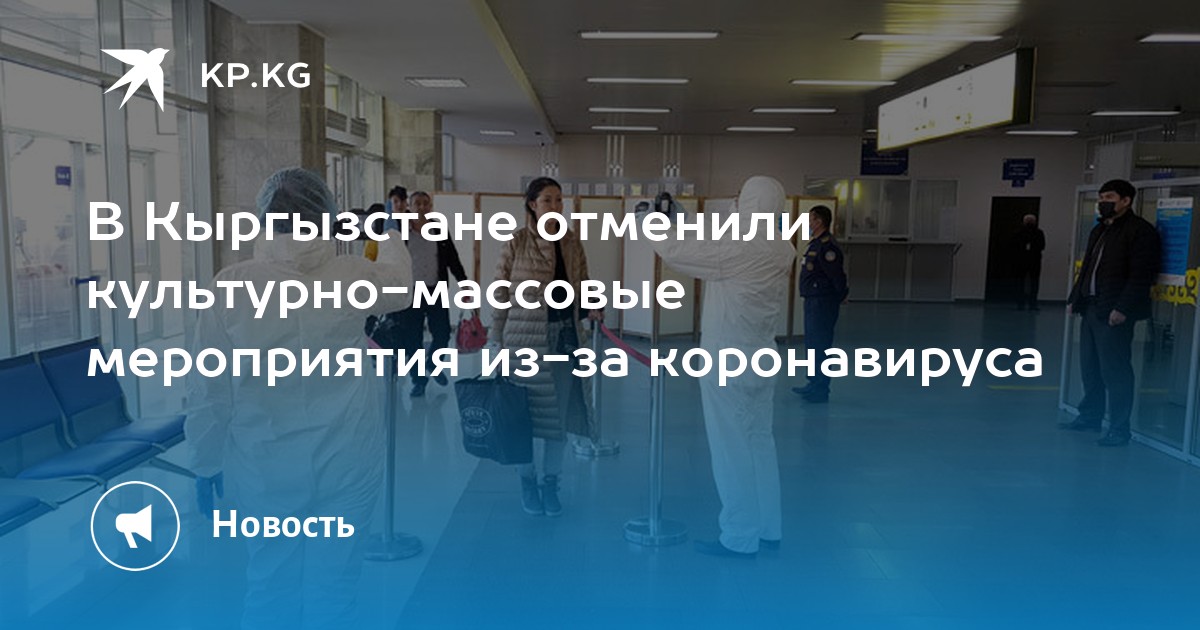 KP.KG

В Кыргызстане отменили культурно-массовые мероприятия из-за коронавируса

Новость